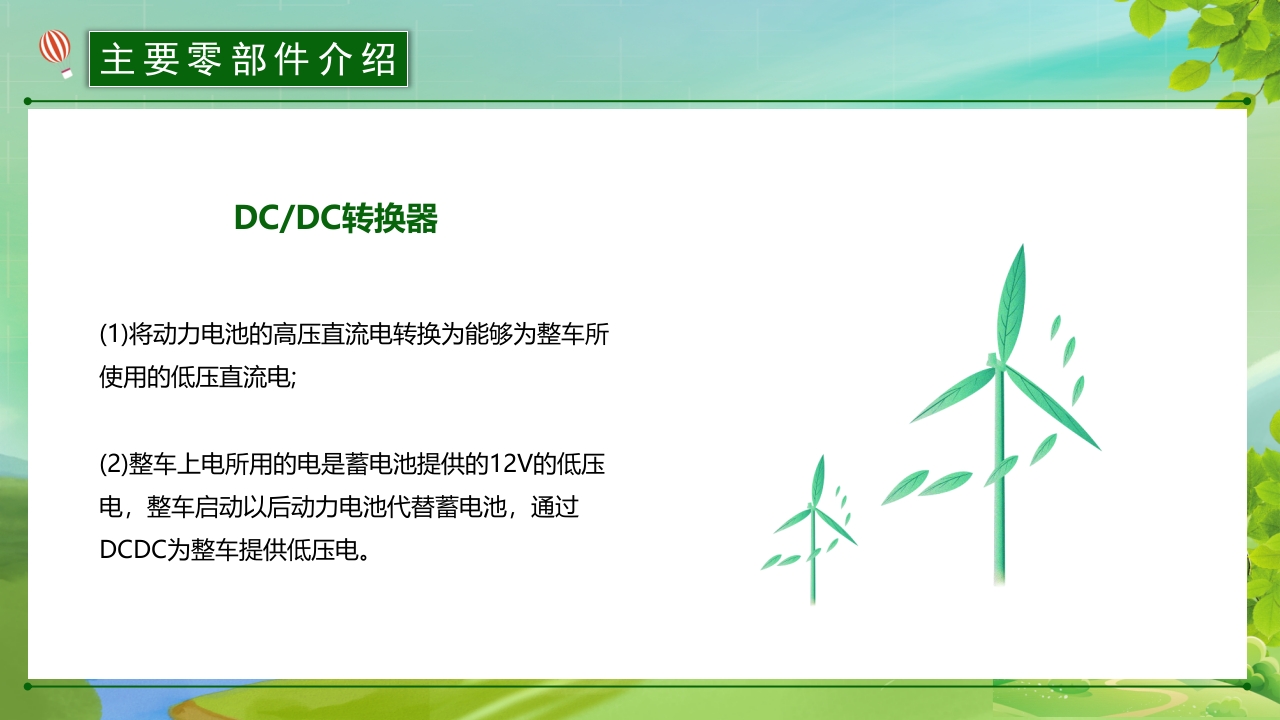 主要零部件介绍

DC/DC转换器

(1)将动力电池的高压直流电转换为能够为整车所使用的低压直流电;

(2)整车上电所用的电是蓄电池提供的12V的低压电，整车启动以后动力电池代替蓄电池，通过DCDC为整车提供低压电。